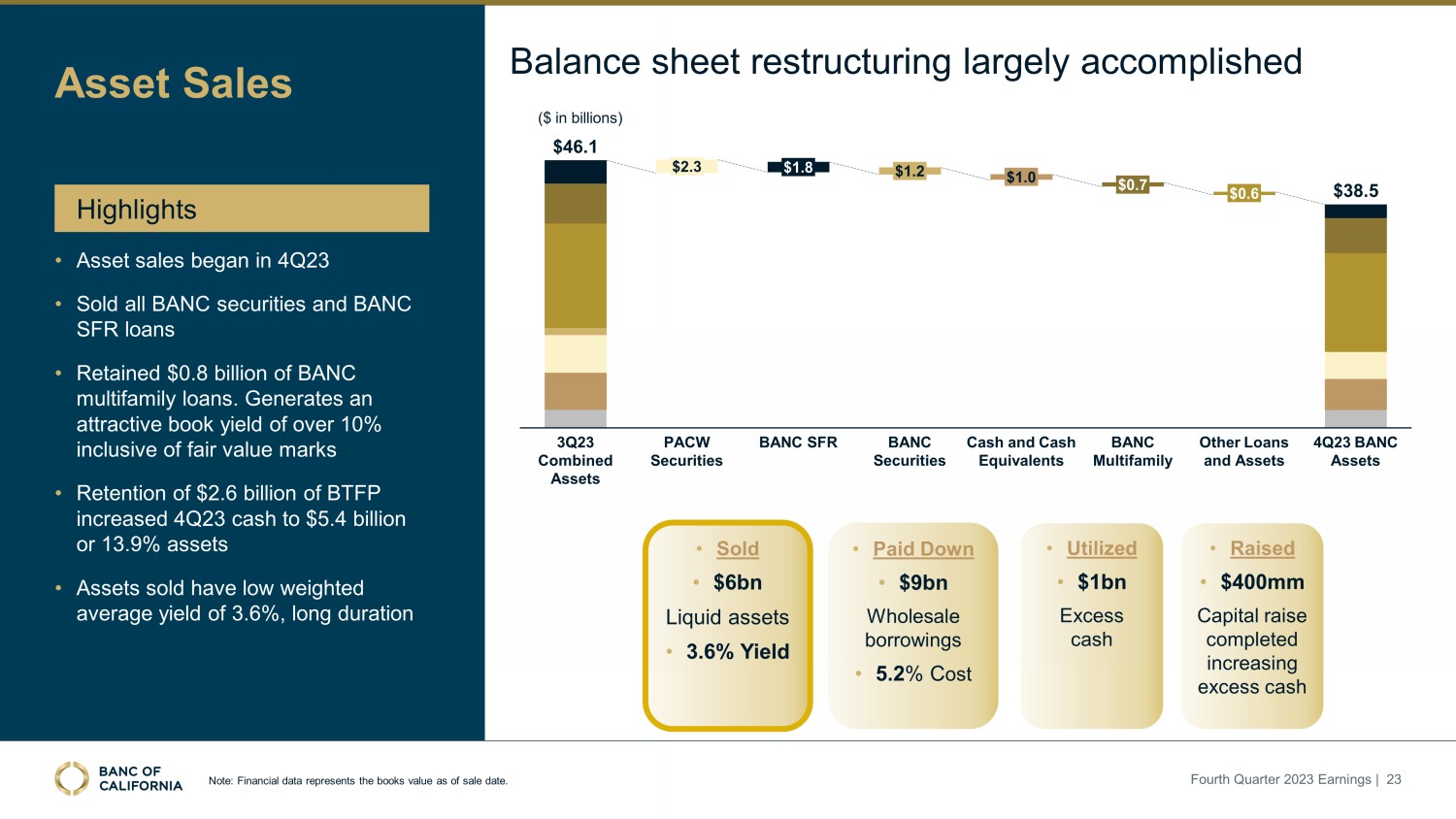 Asset Sales

Highlights

• Asset sales began in 4Q23

• Sold all BANC securities and BANC SFR loans

• Retained $0.8 billion of BANC multifamily loans. Generates an attractive book yield of over 10% inclusive of fair value marks

• Retention of $2.6 billion of BTFP increased 4Q23 cash to $5.4 billion or 13.9% assets

• Assets sold have low weighted average yield of 3.6%, long duration

Balance sheet restructuring largely accomplished

($ in billions)

$46.1
$2.3
$1.8
$1.2
$1.0
$0.7
$0.6
$38.5

3Q23 Combined Assets
PACW Securities
BANC SFR
BANC Securities
Cash and Cash Equivalents
BANC Multifamily
Other Loans and Assets
4Q23 BANC Assets

• Sold
• $6bn
Liquid assets
• 3.6% Yield

• Paid Down
• $9bn
Wholesale borrowings
• 5.2% Cost

• Utilized
• $1bn
Excess cash

• Raised
• $400mm
Capital raise completed increasing excess cash

BANC OF CALIFORNIA

Note: Financial data represents the books value as of sale date.

Fourth Quarter 2023 Earnings | 23